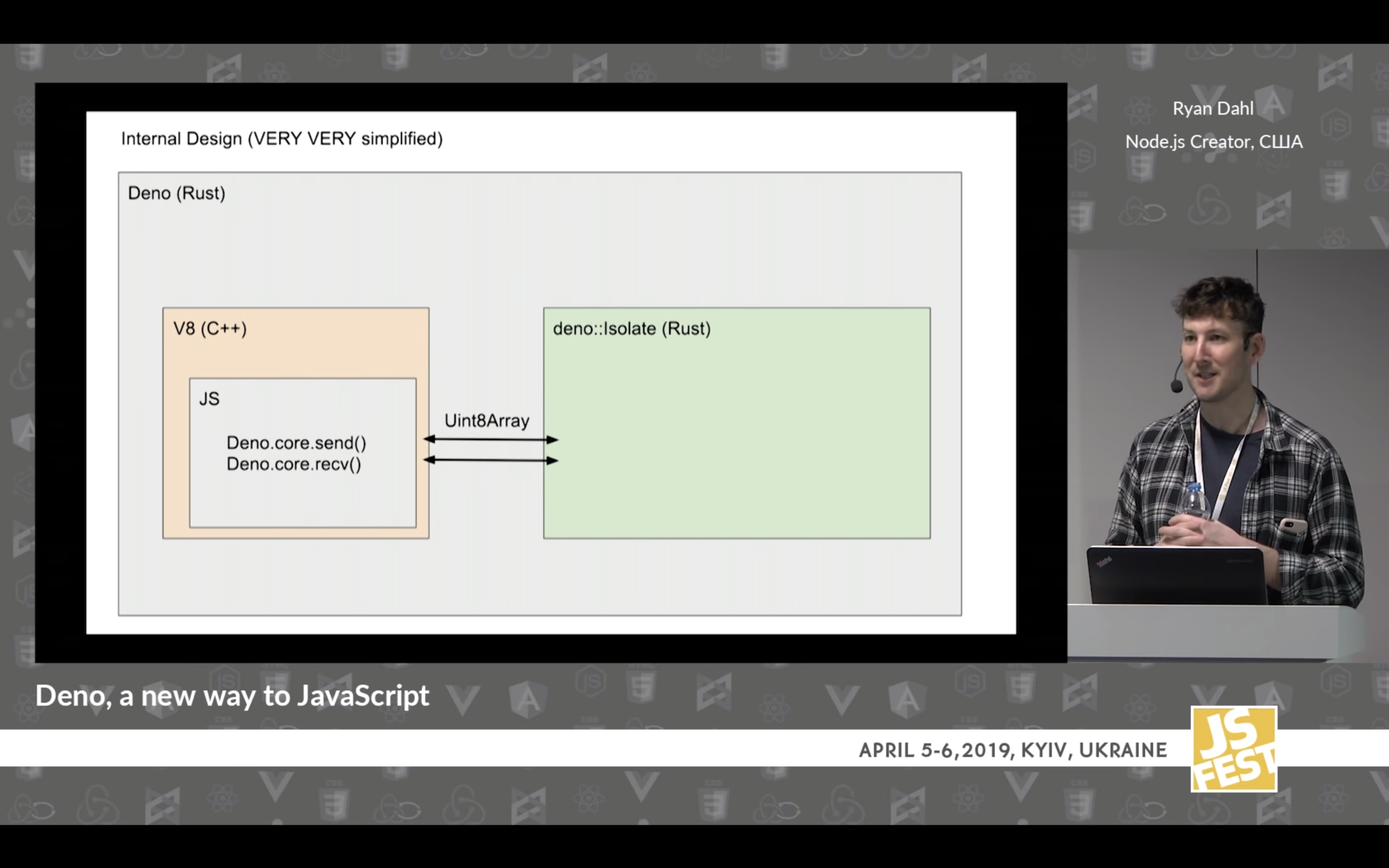 Internal Design (VERY VERY simplified)

Deno (Rust)

V8 (C++)

JS

Deno.core.send()
Deno.core.recv()

Uint8Array

deno::Isolate (Rust)

Ryan Dahl
Node.js Creator, США

Deno, a new way to JavaScript

APRIL 5-6, 2019, KYIV, UKRAINE

JS FEST